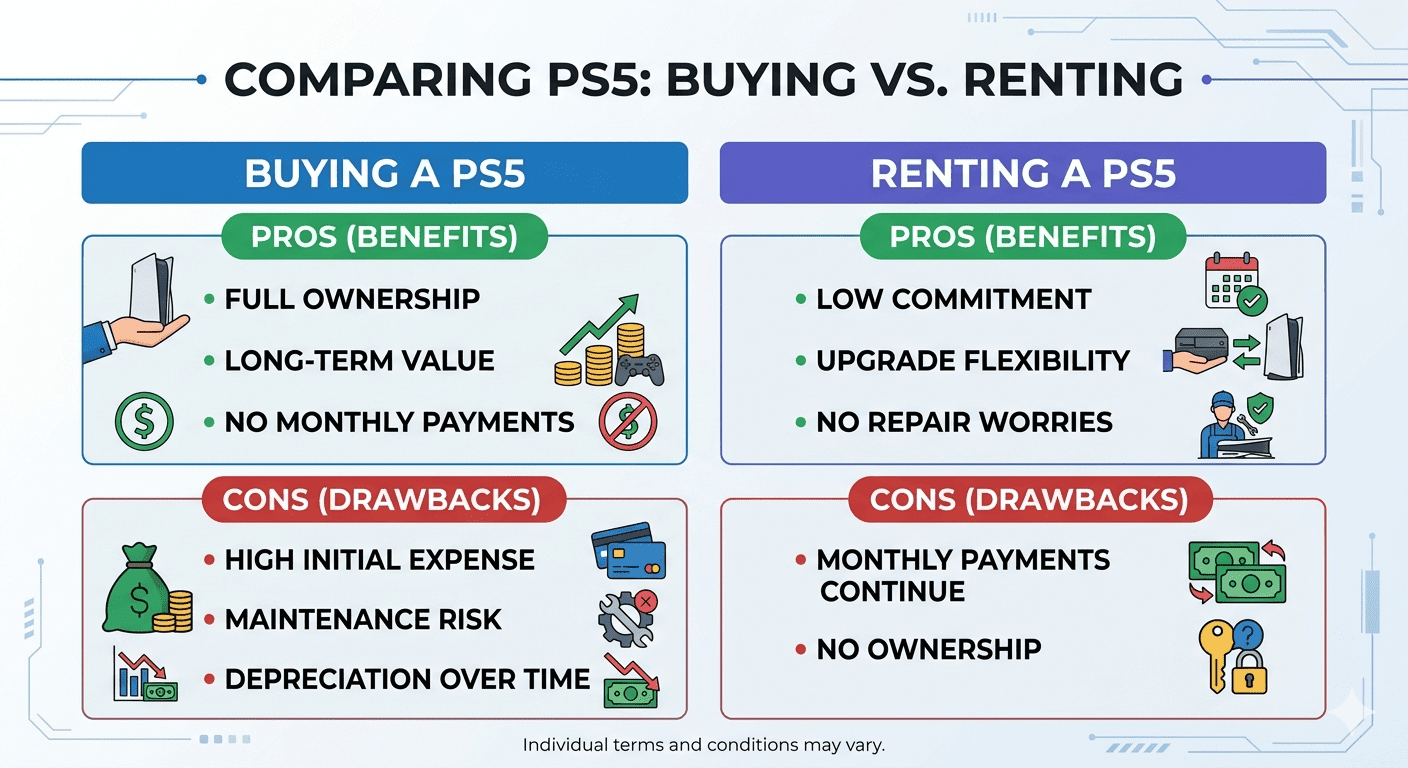 COMPARING PS5: BUYING VS. RENTING

BUYING A PS5

PROS (BENEFITS)

• FULL OWNERSHIP
• LONG-TERM VALUE
• NO MONTHLY PAYMENTS

CONS (DRAWBACKS)

• HIGH INITIAL EXPENSE
• MAINTENANCE RISK
• DEPRECIATION OVER TIME

RENTING A PS5

PROS (BENEFITS)

• LOW COMMITMENT
• UPGRADE FLEXIBILITY
• NO REPAIR WORRIES

CONS (DRAWBACKS)

• MONTHLY PAYMENTS CONTINUE
• NO OWNERSHIP

Individual terms and conditions may vary.